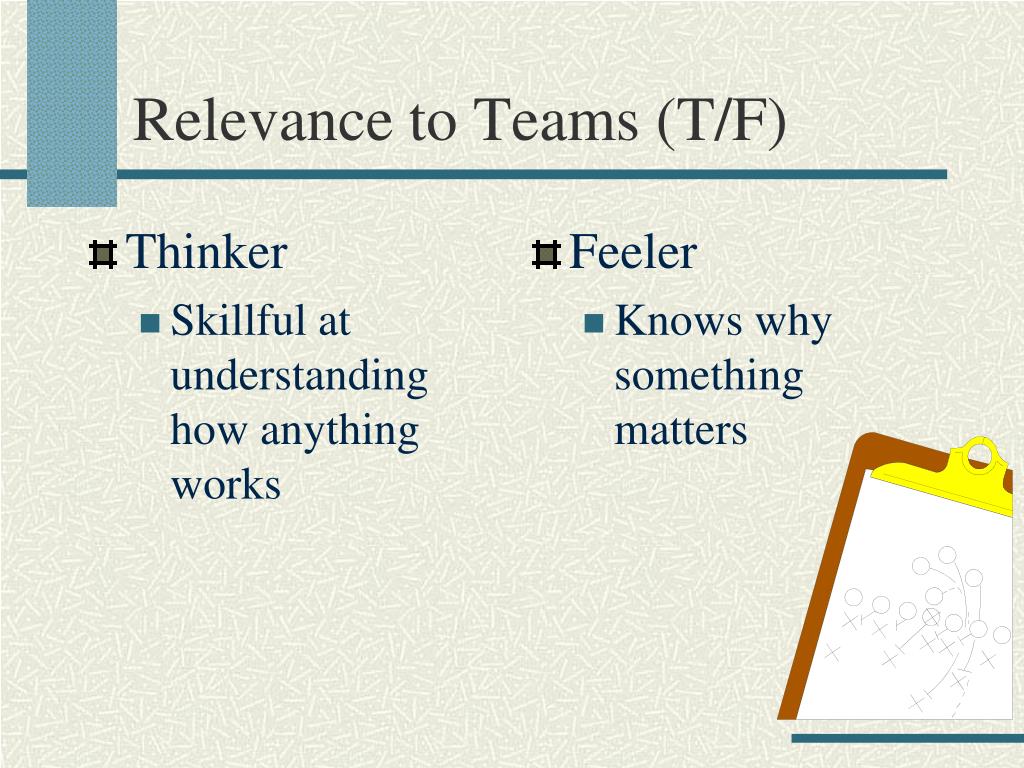 Relevance to Teams (T/F)

Thinker

Skillful at understanding how anything works

Feeler

Knows why something matters